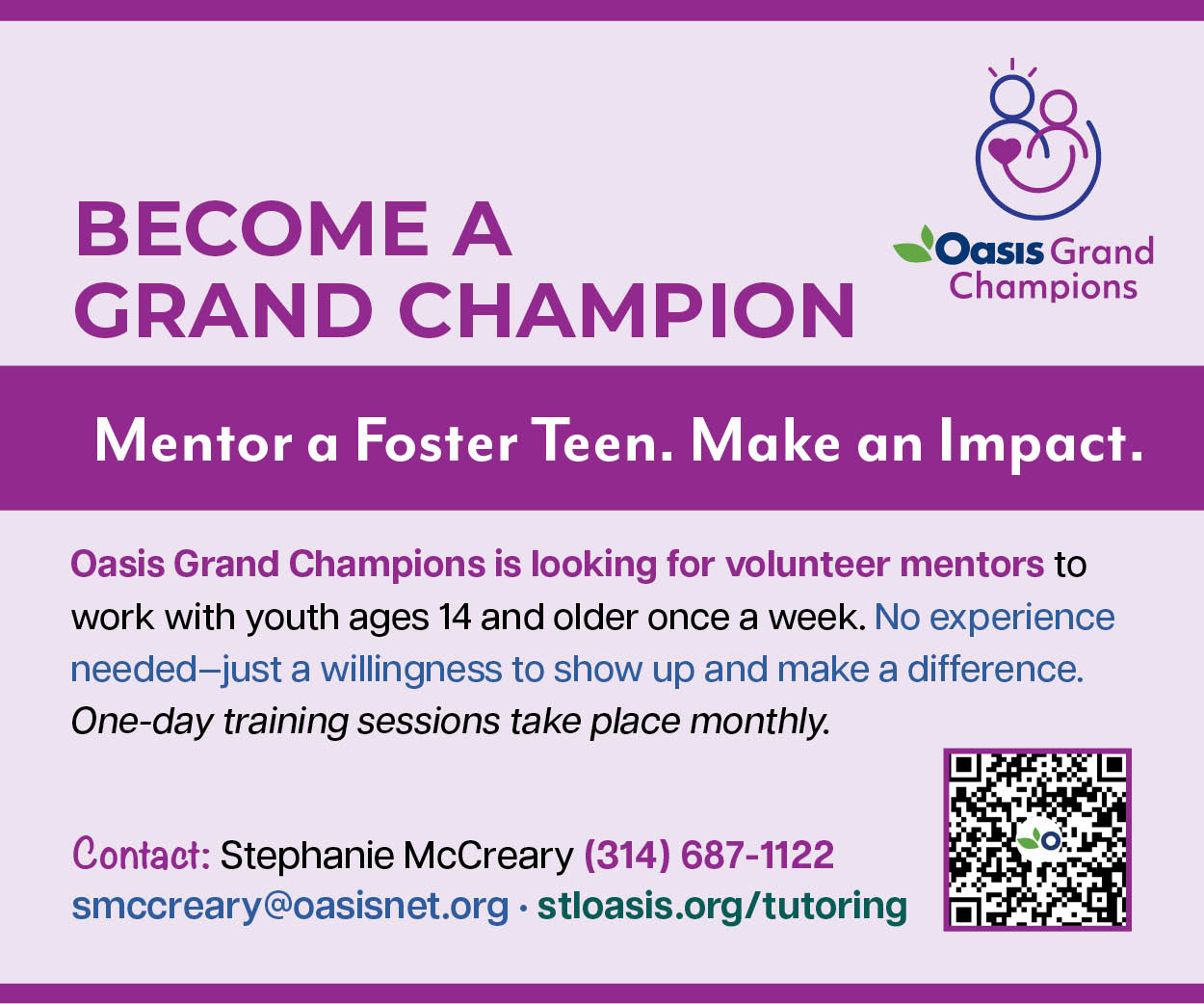 BECOME A GRAND CHAMPION

Oasis Grand Champions

Mentor a Foster Teen. Make an Impact.

Oasis Grand Champions is looking for volunteer mentors to work with youth ages 14 and older once a week. No experience needed—just a willingness to show up and make a difference. One-day training sessions take place monthly.

Contact: Stephanie McCreary (314) 687-1122
smccreary@oasisnet.org · stloasis.org/tutoring